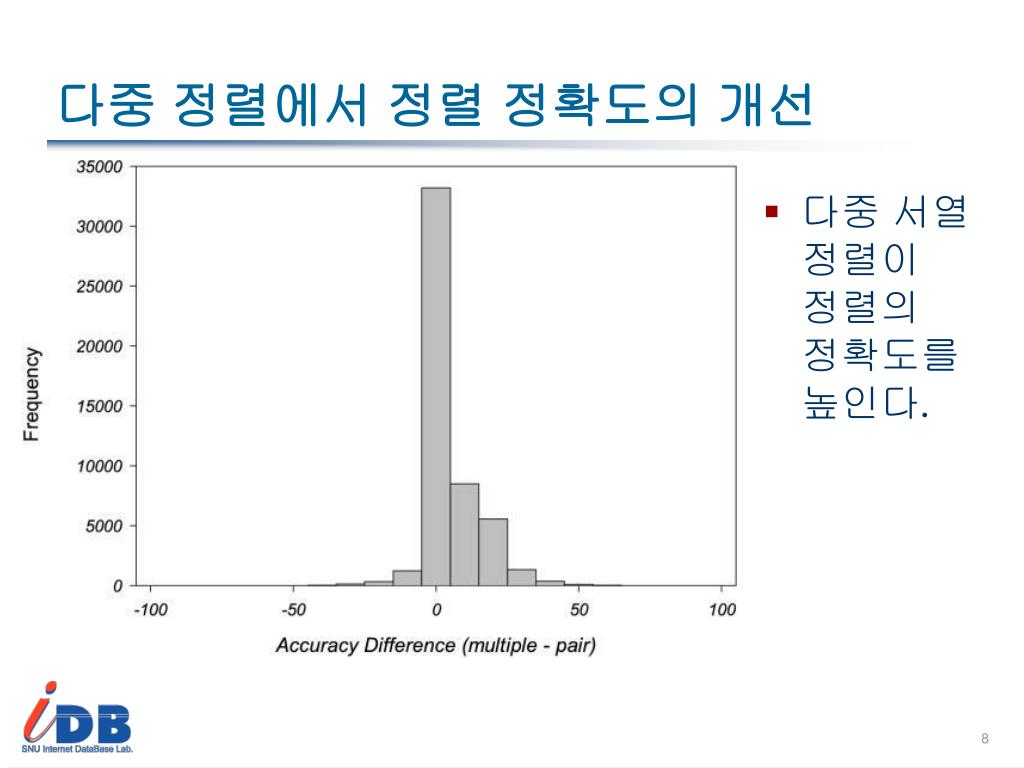 다중 정렬에서 정렬 정확도의 개선

35000
30000
25000
20000
15000
10000
5000
0

Frequency

-100 -50 0 50 100

Accuracy Difference (multiple - pair)

▪ 다중 서열 정렬이 정렬의 정확도를 높인다.

iDB
SNU Internet DataBase Lab.

8